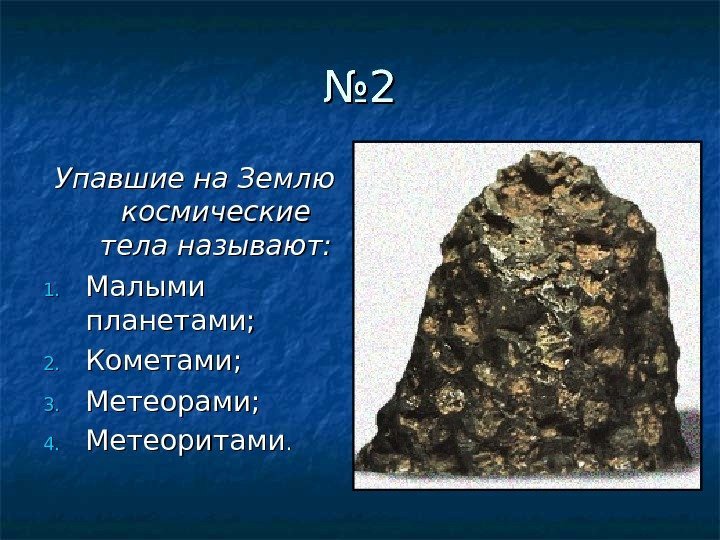 №2

Упавшие на Землю космические тела называют:

1. Малыми планетами;
2. Кометами;
3. Метеорами;
4. Метеоритами.